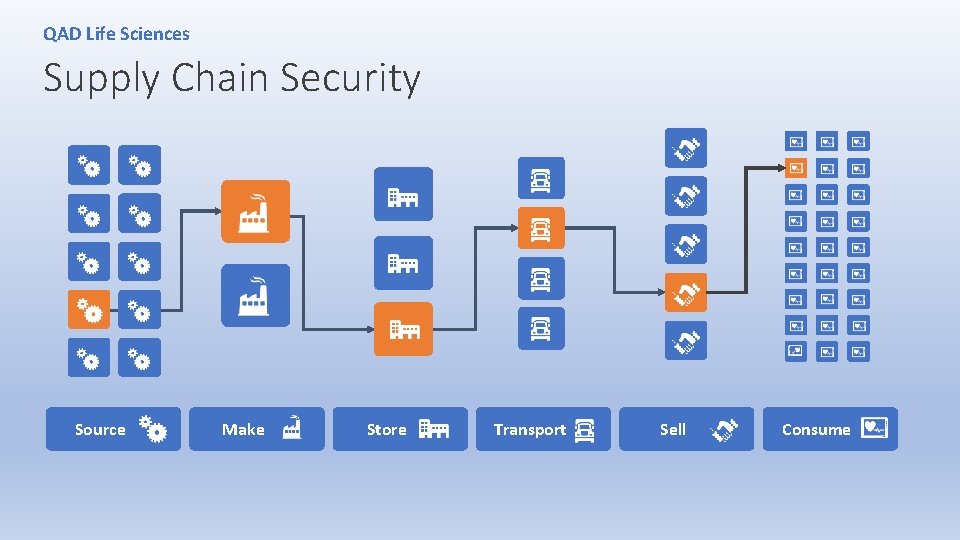 QAD Life Sciences

Supply Chain Security

Source

Make

Store

Transport

Sell

Consume